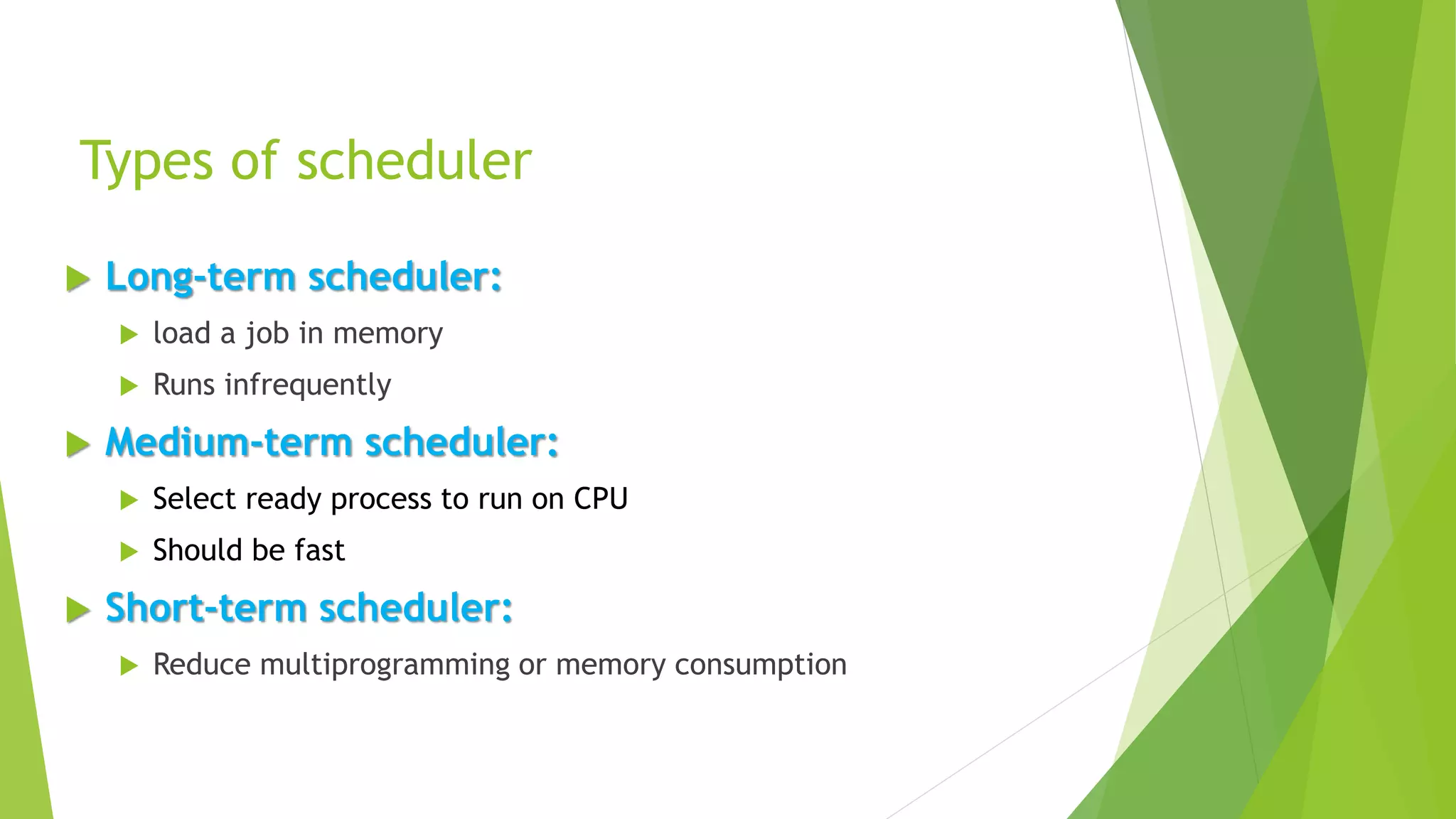 Types of scheduler

Long-term scheduler:

load a job in memory

Runs infrequently

Medium-term scheduler:

Select ready process to run on CPU

Should be fast

Short-term scheduler:

Reduce multiprogramming or memory consumption